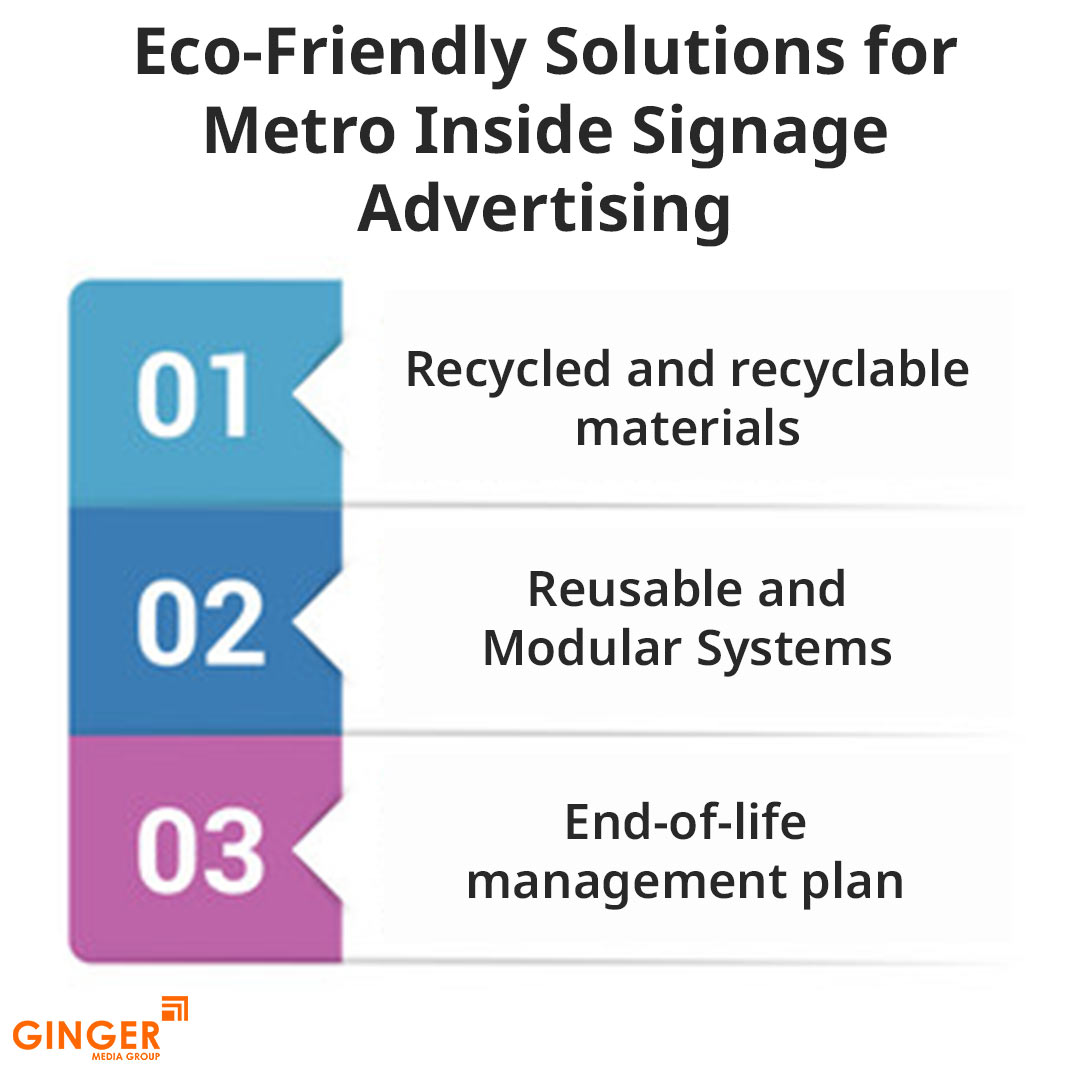 Eco-Friendly Solutions for Metro Inside Signage Advertising

01

Recycled and recyclable materials

02

Reusable and Modular Systems

03

End-of-life management plan

GINGER
MEDIA GROUP